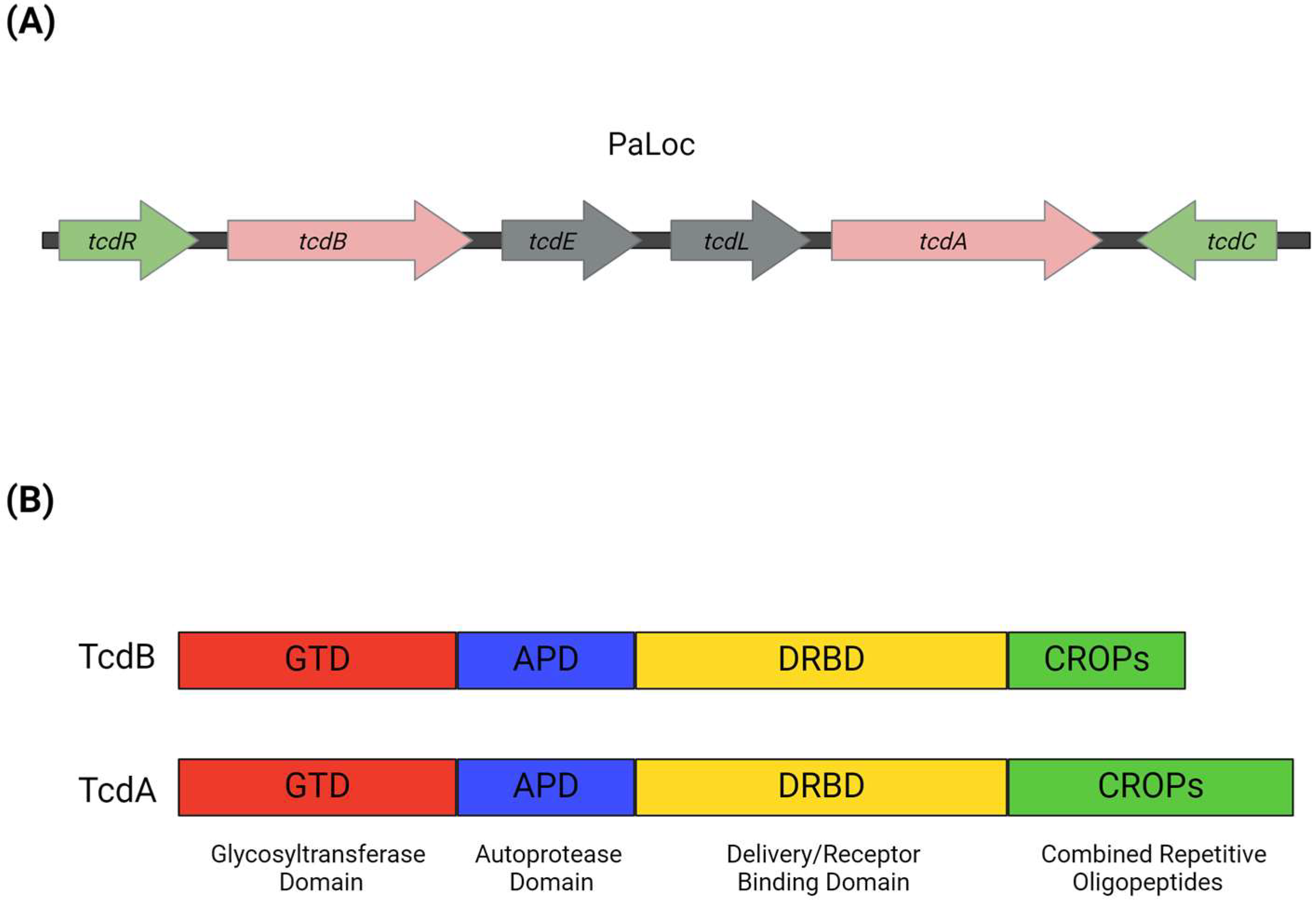 (A)

PaLoc

tcdR tcdB tcdE tcdL tcdA tcdC

(B)

TcdB GTD APD DRBD CROPs

TcdA GTD APD DRBD CROPs

Glycosyltransferase Domain

Autoprotease Domain

Delivery/Receptor Binding Domain

Combined Repetitive Oligopeptides